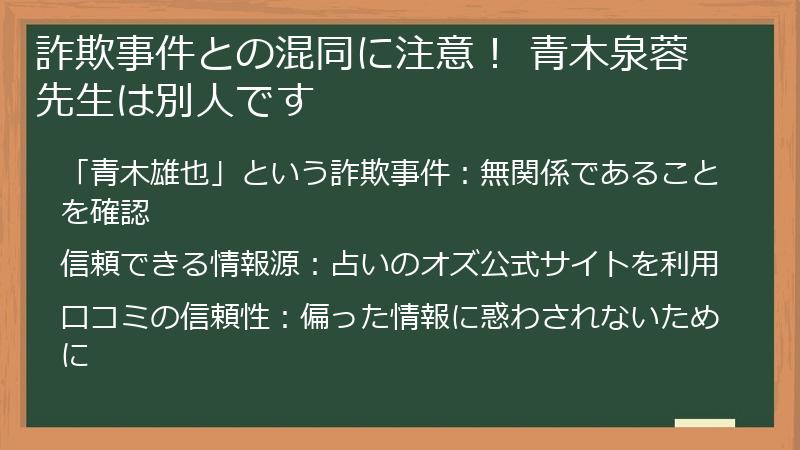 詐欺事件との混同に注意！ 青木泉蓉先生は別人です

「青木雄也」という詐欺事件：無関係であることを確認

信頼できる情報源：占いのオズ公式サイトを利用

口コミの信頼性：偏った情報に惑わされないために